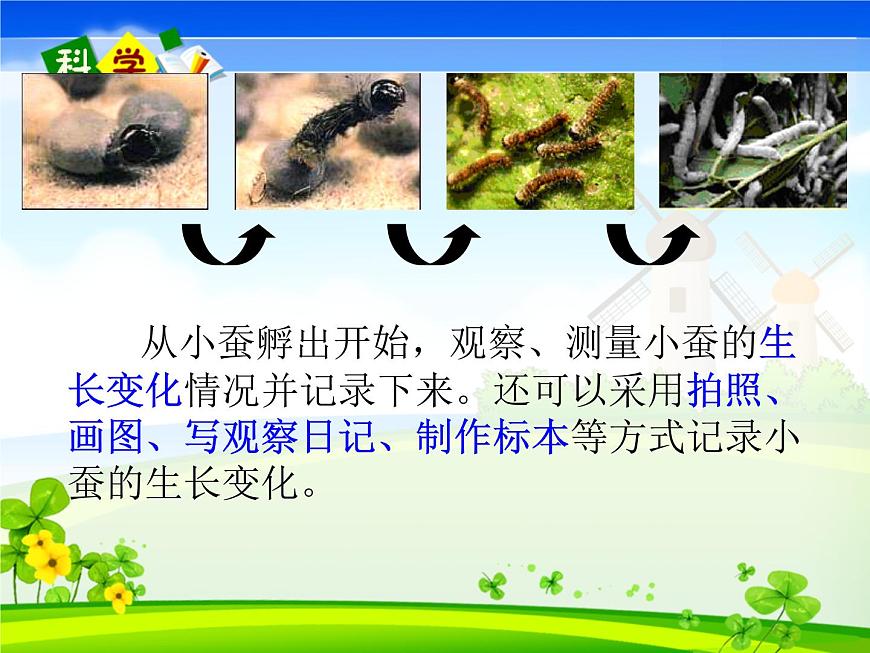 科学

从小蚕孵出开始，观察、测量小蚕的生长变化情况并记录下来。还可以采用拍照、画图、写观察日记、制作标本等方式记录小蚕的生长变化。